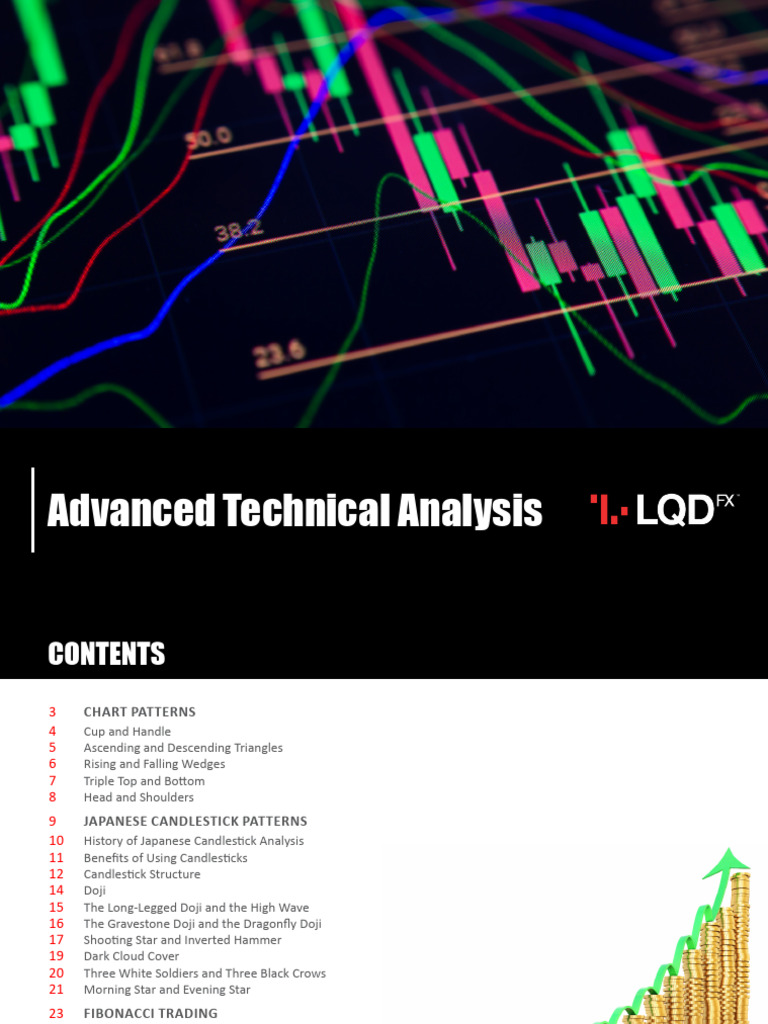 61.8

50.0

38.2

23.6

Advanced Technical Analysis

LQD FX

CONTENTS

3 CHART PATTERNS
4 Cup and Handle
5 Ascending and Descending Triangles
6 Rising and Falling Wedges
7 Triple Top and Bottom
8 Head and Shoulders

9 JAPANESE CANDLESTICK PATTERNS
10 History of Japanese Candlestick Analysis
11 Benefits of Using Candlesticks
12 Candlestick Structure
14 Doji
15 The Long-Legged Doji and the High Wave
16 The Gravestone Doji and the Dragonfly Doji
17 Shooting Star and Inverted Hammer
19 Dark Cloud Cover
20 Three White Soldiers and Three Black Crows
21 Morning Star and Evening Star

23 FIBONACCI TRADING